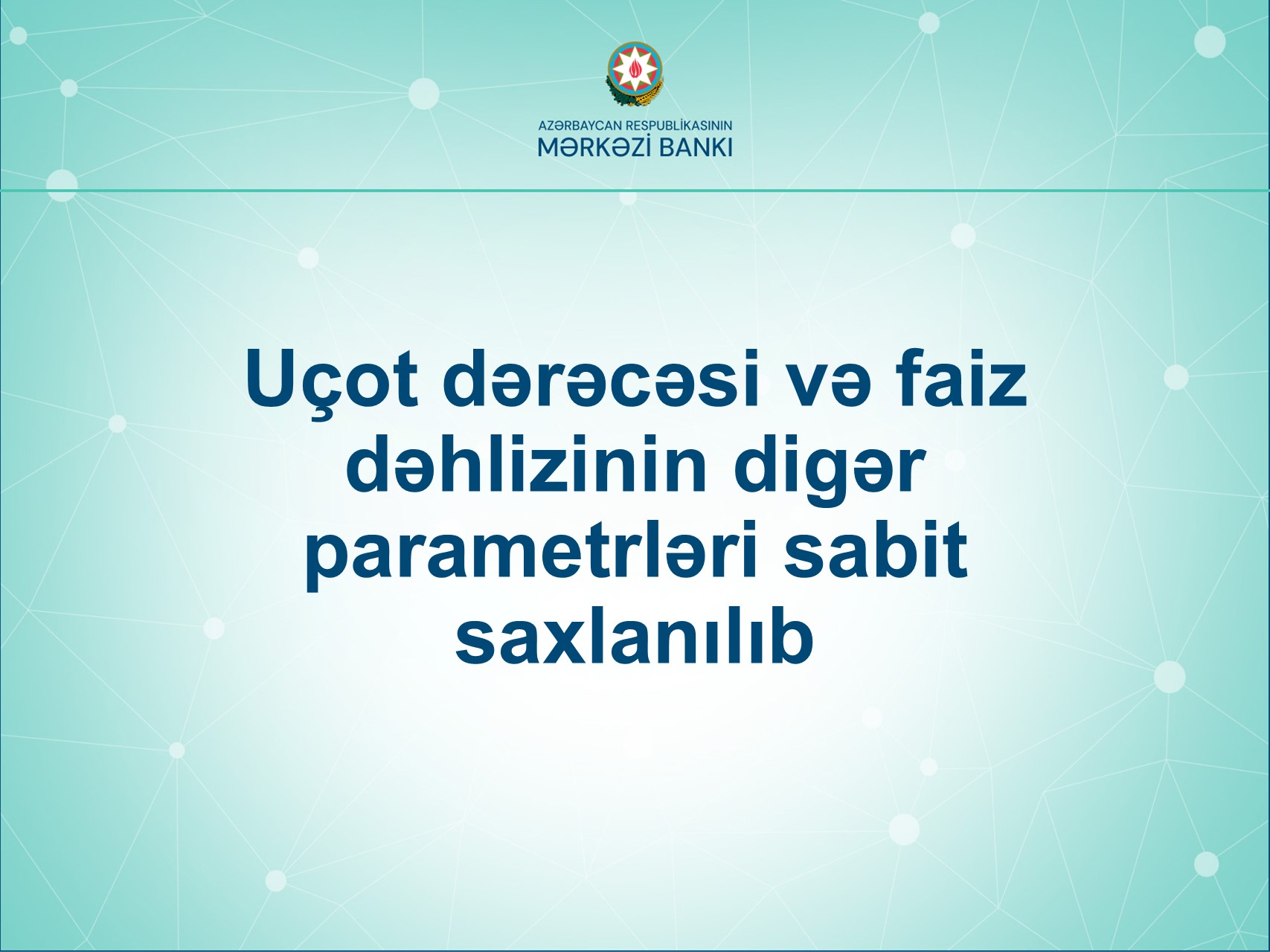 AZƏRBAYCAN RESPUBLİKASININ
MƏRKƏZİ BANKI

Uçot dərəcəsi və faiz dəhlizinin digər parametrləri sabit saxlanılıb